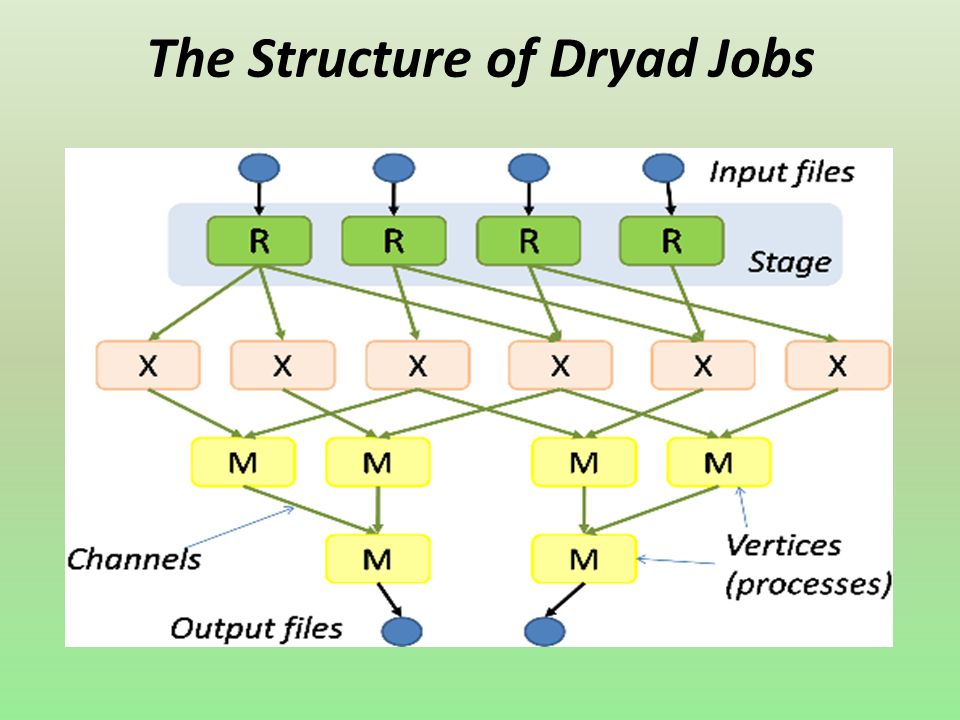 The Structure of Dryad Jobs

Input files

R R R R

Stage

X X X X X X

M M M M

Channels

M M

Vertices (processes)

Output files